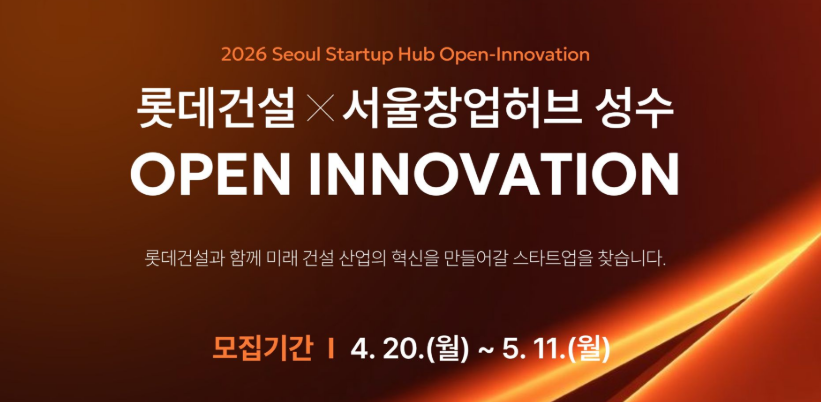 2026 Seoul Startup Hub Open-Innovation

롯데건설 × 서울창업허브 성수

OPEN INNOVATION

롯데건설과 함께 미래 건설 산업의 혁신을 만들어갈 스타트업을 찾습니다.

모집기간 I 4. 20.(월) ~ 5. 11.(월)